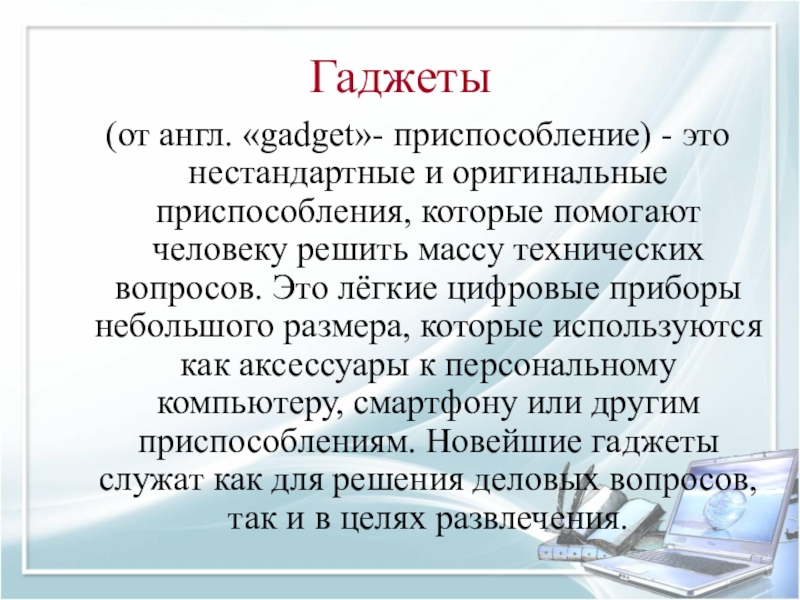 Гаджеты

(от англ. «gadget»- приспособление) - это нестандартные и оригинальные приспособления, которые помогают человеку решить массу технических вопросов. Это лёгкие цифровые приборы небольшого размера, которые используются как аксессуары к персональному компьютеру, смартфону или другим приспособлениям. Новейшие гаджеты служат как для решения деловых вопросов, так и в целях развлечения.